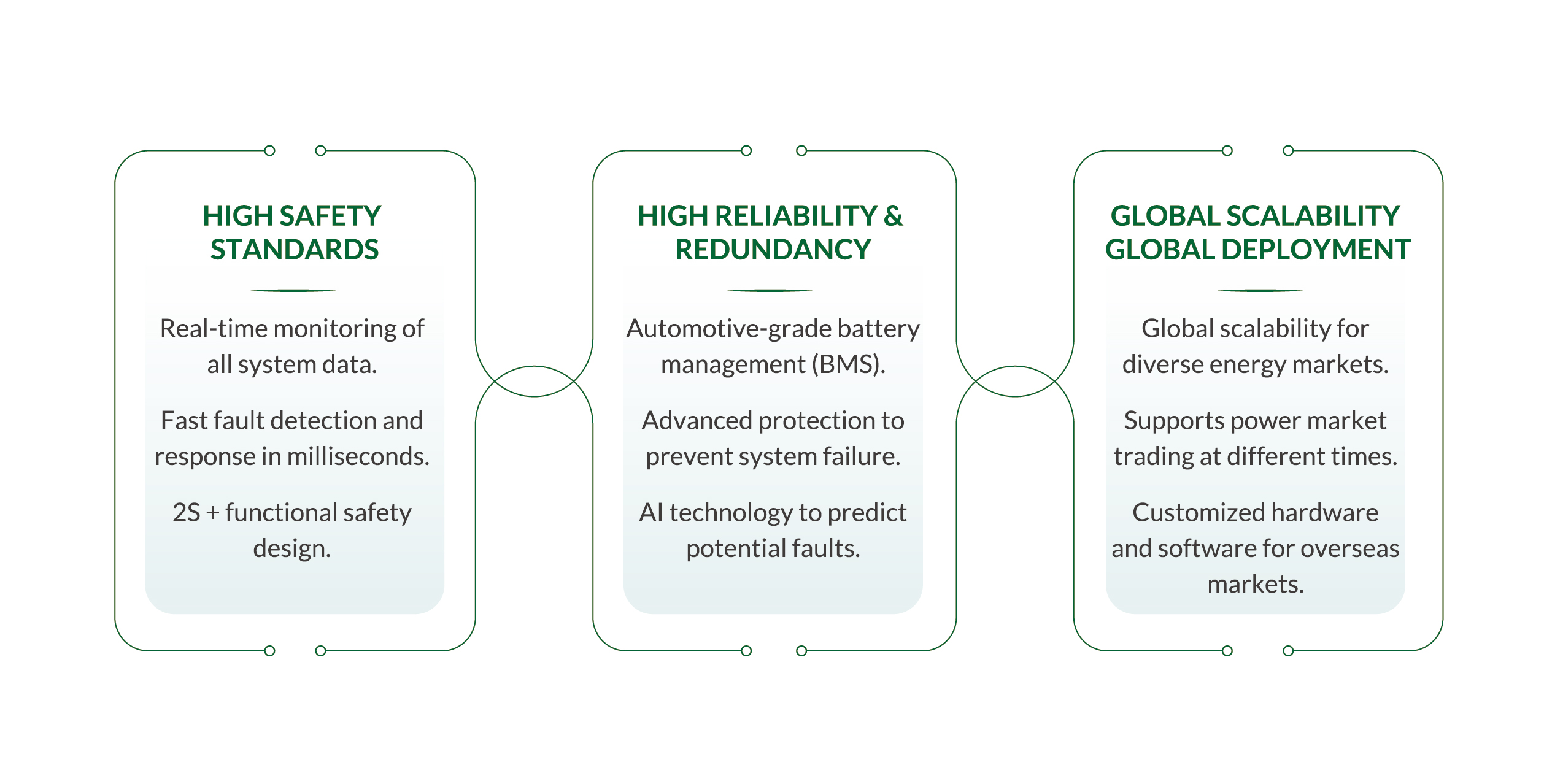 HIGH SAFETY STANDARDS

Real-time monitoring of all system data.

Fast fault detection and response in milliseconds.

2S + functional safety design.

HIGH RELIABILITY & REDUNDANCY

Automotive-grade battery management (BMS).

Advanced protection to prevent system failure.

AI technology to predict potential faults.

GLOBAL SCALABILITY GLOBAL DEPLOYMENT

Global scalability for diverse energy markets.

Supports power market trading at different times.

Customized hardware and software for overseas markets.